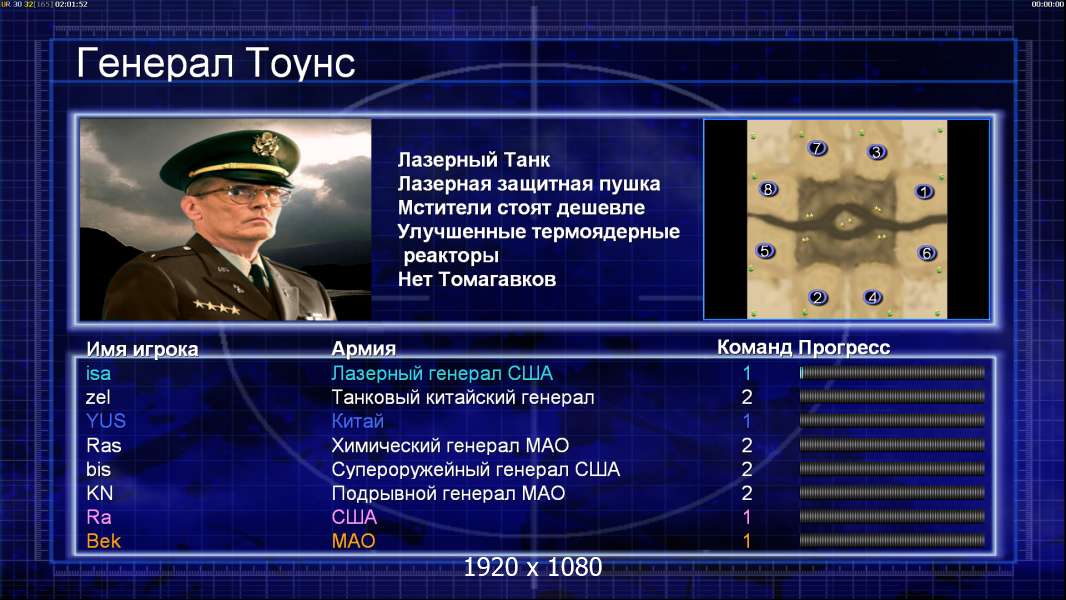 UR 30 32[165] 02:01:52 00:00:00

Генерал Тоунс

Лазерный Танк
Лазерная защитная пушка
Мстители стоят дешевле
Улучшенные термоядерные реакторы
Нет Томагавков

7 3 8 1 5 6 2 4

| Имя игрока | Армия | Команд | Прогресс |
|---|---|---|---|
| isa | Лазерный генерал США | 1 | |
| zel | Танковый китайский генерал | 2 | |
| YUS | Китай | 1 | |
| Ras | Химический генерал МАО | 2 | |
| bis | Супероружейный генерал США | 2 | |
| KN | Подрывной генерал МАО | 2 | |
| Ra | США | 1 | |
| Bek | МАО | 1 | |

1920 x 1080